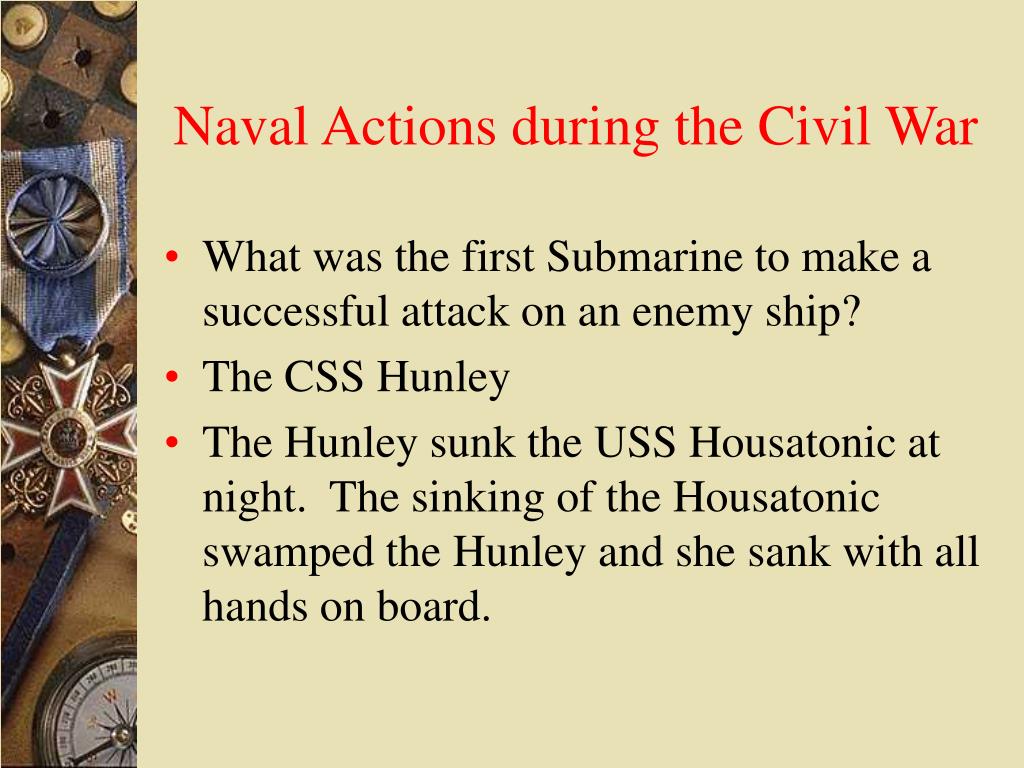 Naval Actions during the Civil War

• What was the first Submarine to make a successful attack on an enemy ship?
• The CSS Hunley
• The Hunley sunk the USS Housatonic at night. The sinking of the Housatonic swamped the Hunley and she sank with all hands on board.